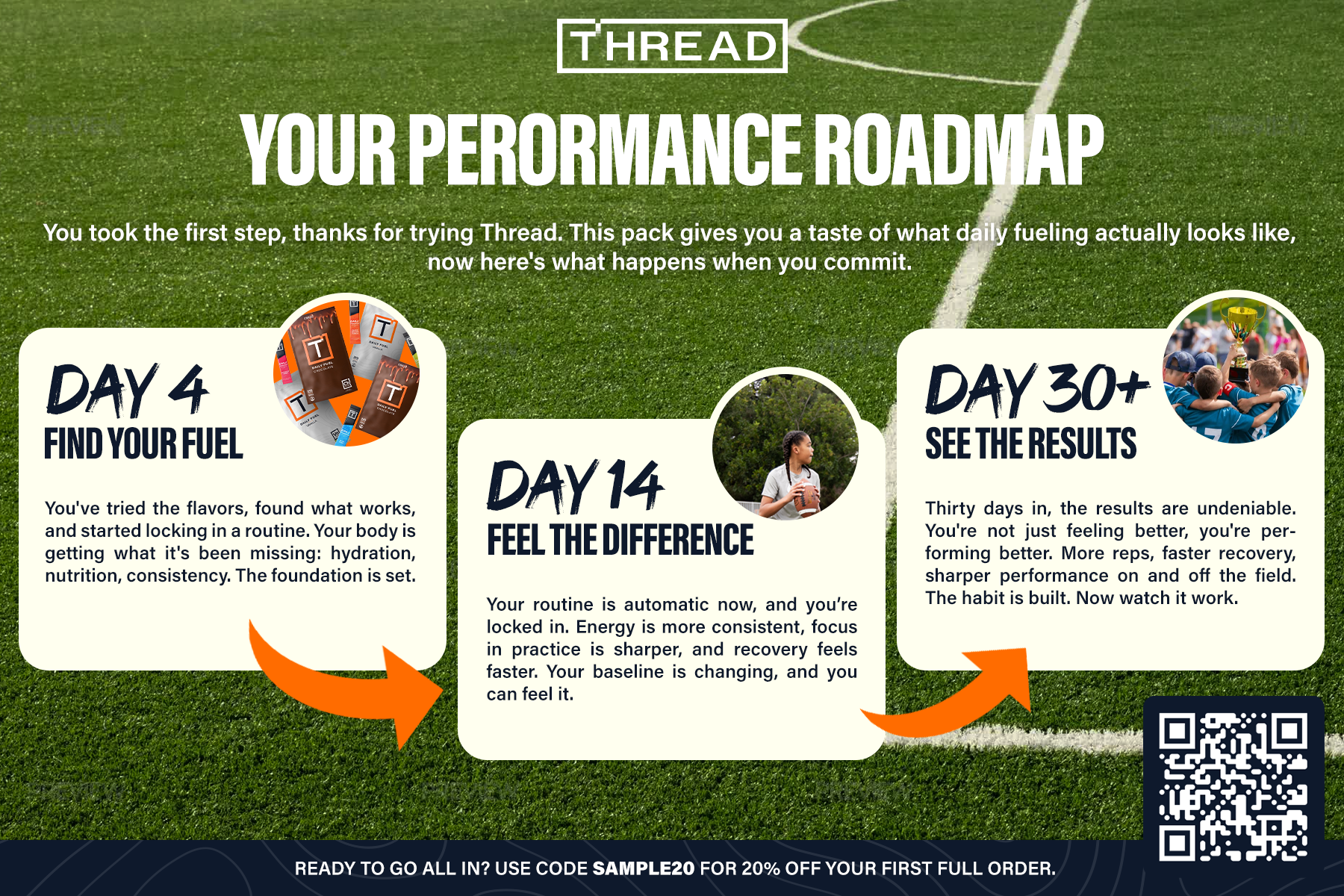 THREAD

YOUR PERORMANCE ROADMAP

You took the first step, thanks for trying Thread. This pack gives you a taste of what daily fueling actually looks like, now here's what happens when you commit.

DAY 4
FIND YOUR FUEL

You've tried the flavors, found what works, and started locking in a routine. Your body is getting what it's been missing: hydration, nutrition, consistency. The foundation is set.

DAY 14
FEEL THE DIFFERENCE

Your routine is automatic now, and you're locked in. Energy is more consistent, focus in practice is sharper, and recovery feels faster. Your baseline is changing, and you can feel it.

DAY 30+
SEE THE RESULTS

Thirty days in, the results are undeniable. You're not just feeling better, you're performing better. More reps, faster recovery, sharper performance on and off the field. The habit is built. Now watch it work.

READY TO GO ALL IN? USE CODE SAMPLE20 FOR 20% OFF YOUR FIRST FULL ORDER.